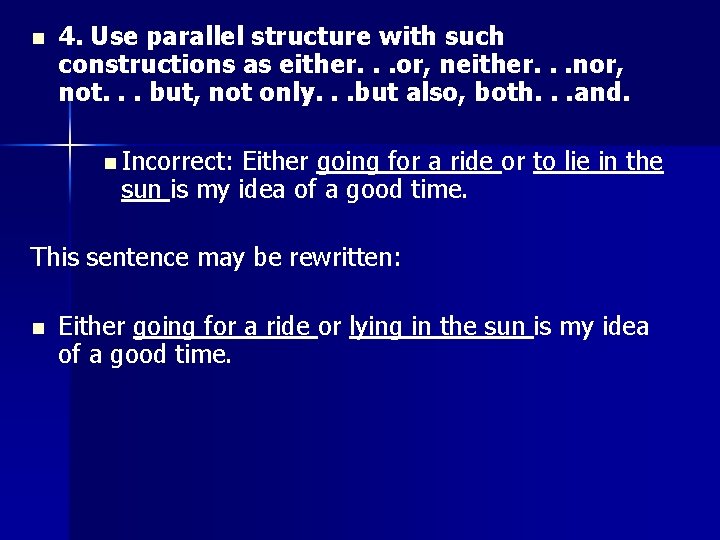 4. Use parallel structure with such constructions as either. . .or, neither. . .nor, not. . . but, not only. . .but also, both. . .and.

Incorrect: Either going for a ride or to lie in the sun is my idea of a good time.

This sentence may be rewritten:

Either going for a ride or lying in the sun is my idea of a good time.